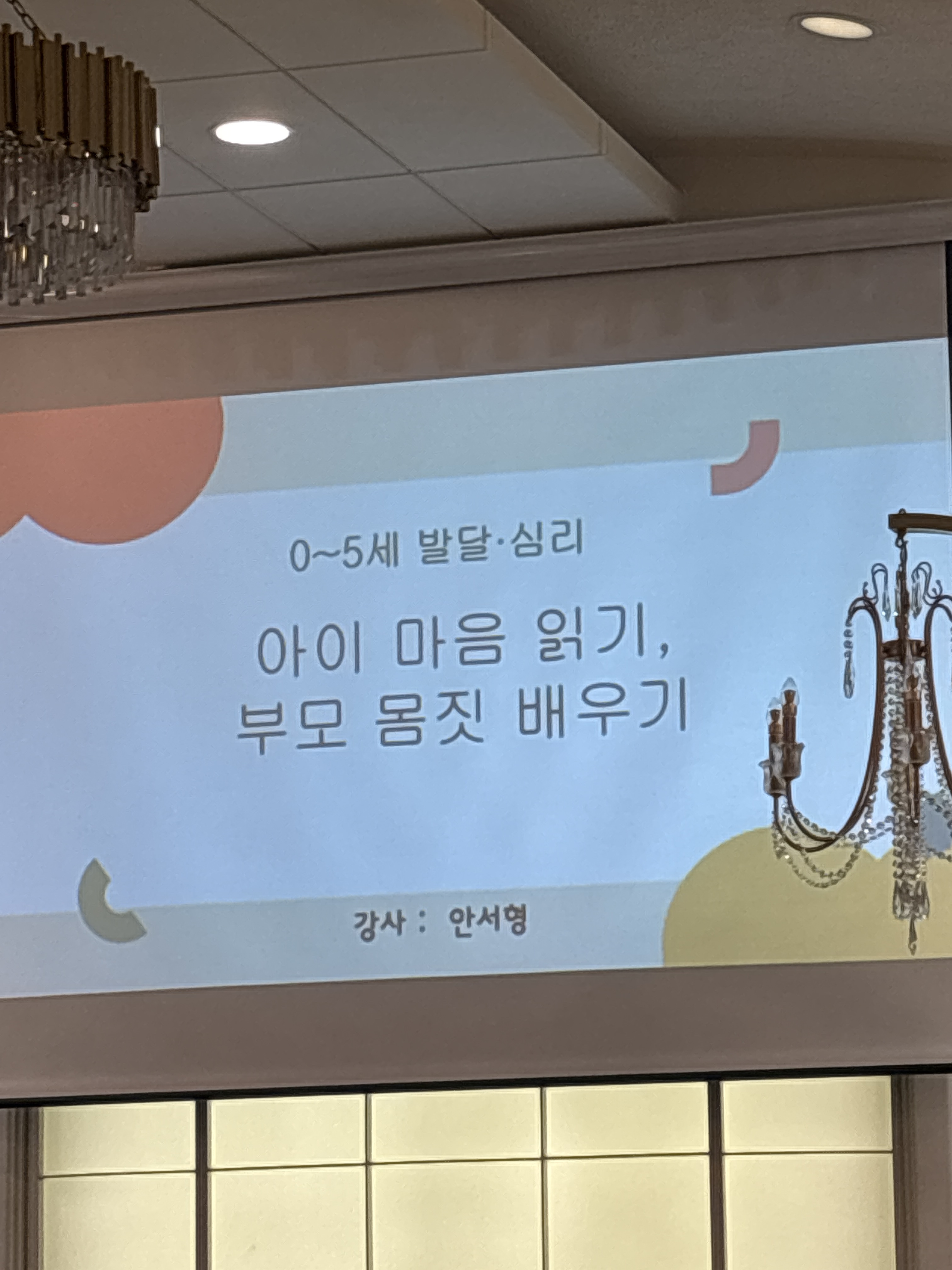 0~5세 발달·심리

아이 마음 읽기,
부모 몸짓 배우기

강사 : 안서형